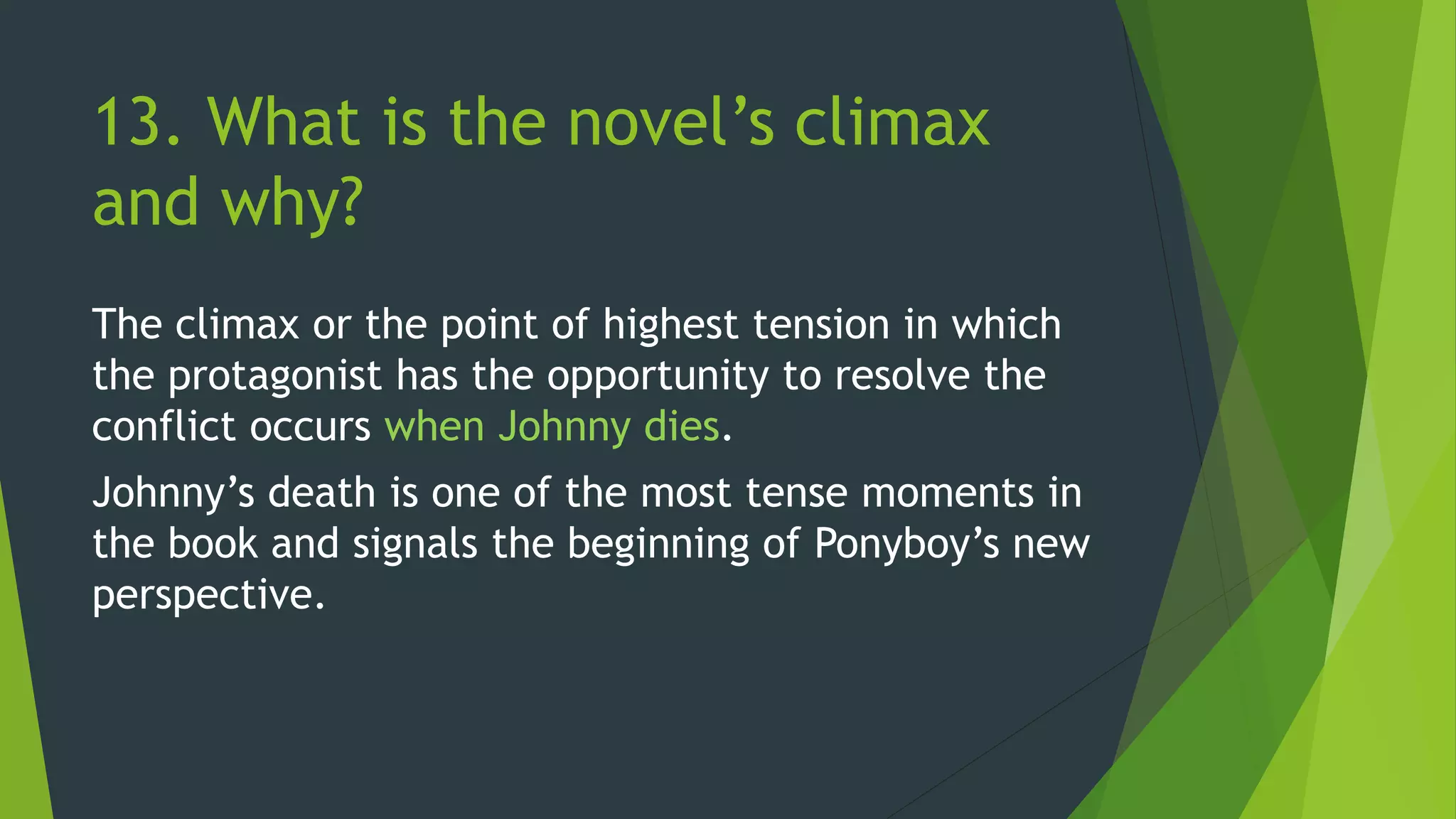 13. What is the novel’s climax and why?

The climax or the point of highest tension in which the protagonist has the opportunity to resolve the conflict occurs when Johnny dies.

Johnny’s death is one of the most tense moments in the book and signals the beginning of Ponyboy’s new perspective.